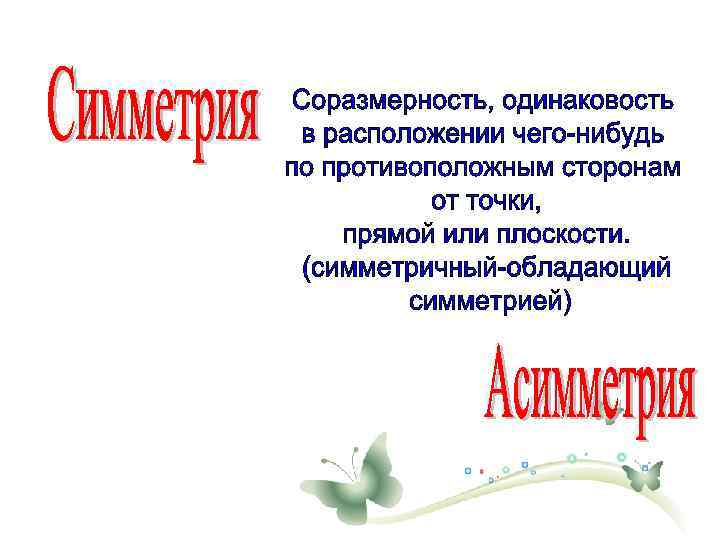 Симметрия

Соразмерность, одинаковость в расположении чего-нибудь по противоположным сторонам от точки, прямой или плоскости. (симметричный-обладающий симметрией)

Асимметрия